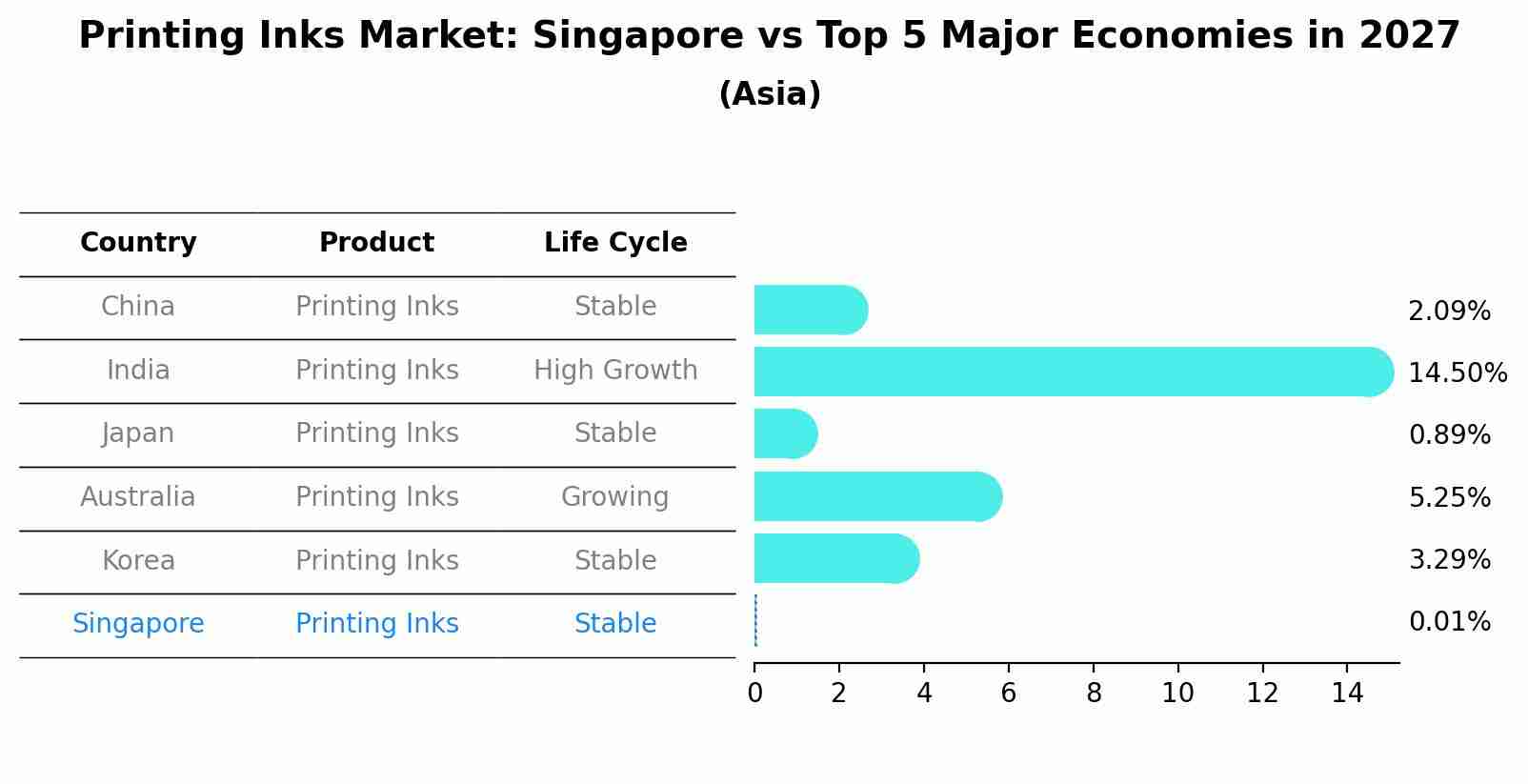 Printing Inks Market: Singapore vs Top 5 Major Economies in 2027

(Asia)

| Country | Product | Life Cycle |
|---|---|---|
| China | Printing Inks | Stable |
| India | Printing Inks | High Growth |
| Japan | Printing Inks | Stable |
| Australia | Printing Inks | Growing |
| Korea | Printing Inks | Stable |
| Singapore | Printing Inks | Stable |

2.09%
14.50%
0.89%
5.25%
3.29%
0.01%

0 2 4 6 8 10 12 14